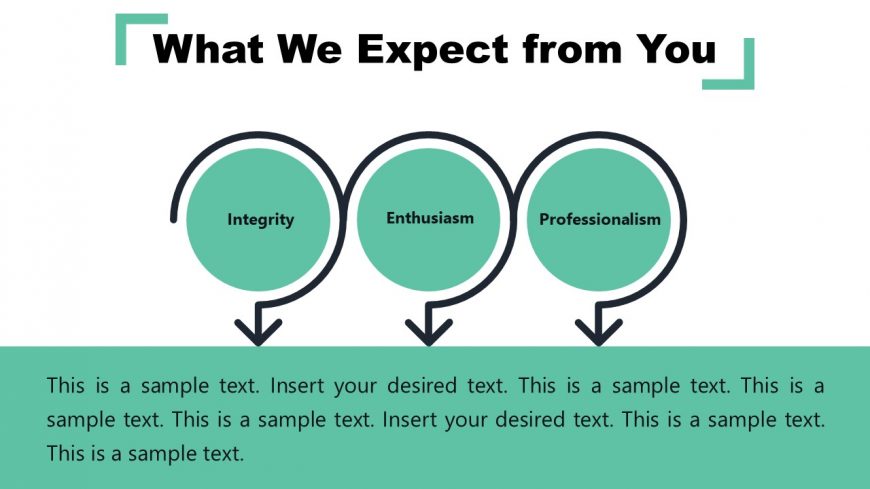 What We Expect from You

Integrity

Enthusiasm

Professionalism

This is a sample text. Insert your desired text. This is a sample text. This is a sample text. This is a sample text. Insert your desired text. This is a sample text. This is a sample text.